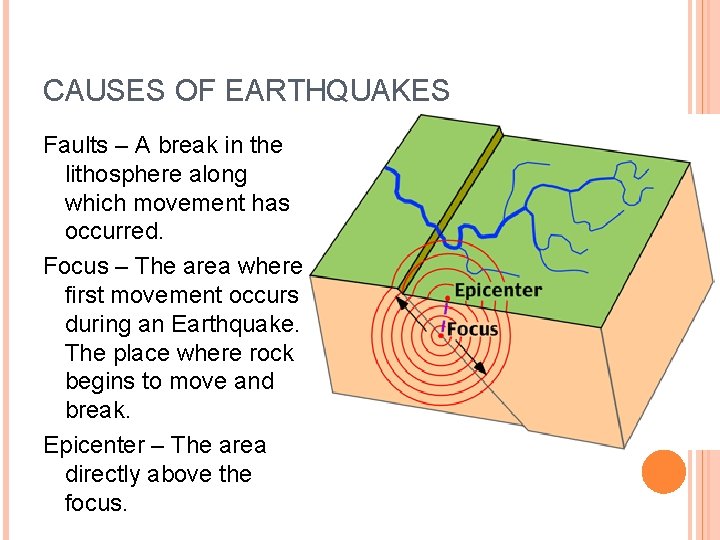 CAUSES OF EARTHQUAKES

Faults – A break in the lithosphere along which movement has occurred.

Focus – The area where first movement occurs during an Earthquake. The place where rock begins to move and break.

Epicenter – The area directly above the focus.

Epicenter

Focus